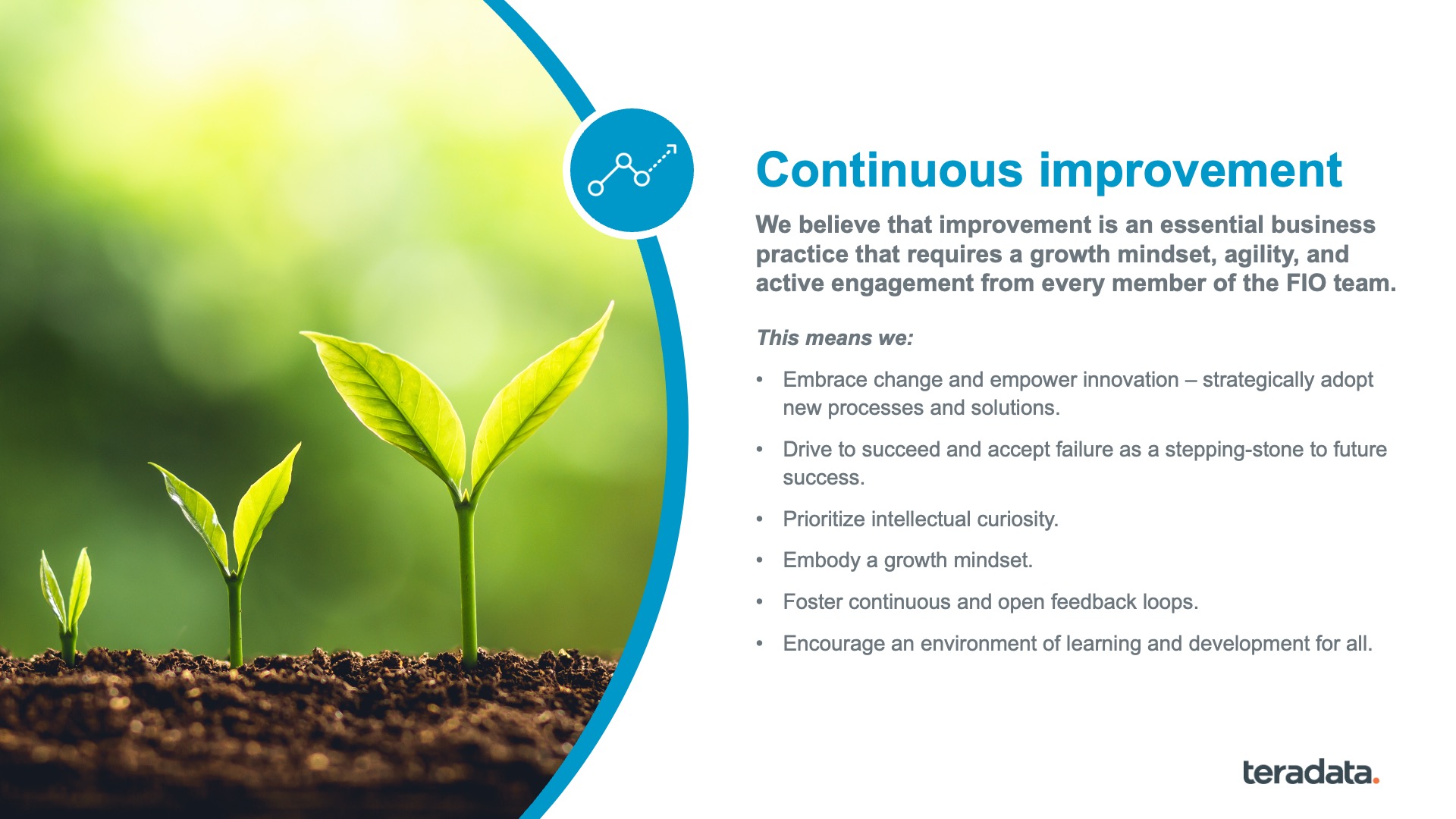 Continuous improvement

We believe that improvement is an essential business practice that requires a growth mindset, agility, and active engagement from every member of the FIO team.

This means we:

• Embrace change and empower innovation – strategically adopt new processes and solutions.
• Drive to succeed and accept failure as a stepping-stone to future success.
• Prioritize intellectual curiosity.
• Embody a growth mindset.
• Foster continuous and open feedback loops.
• Encourage an environment of learning and development for all.

teradata.